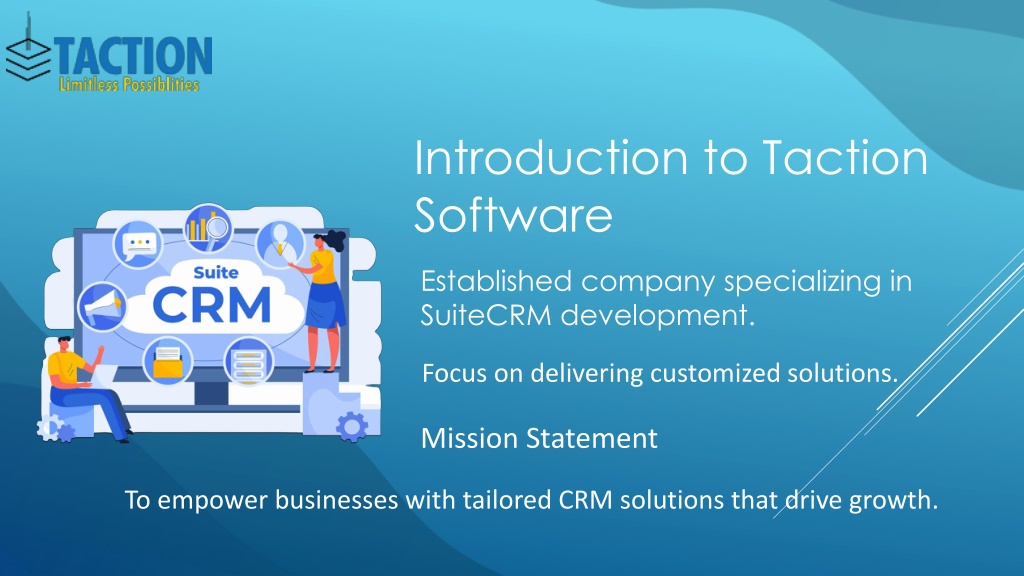 TACTION
Limitless Possiblities

Introduction to Taction Software

Suite
CRM

Established company specializing in SuiteCRM development.

Focus on delivering customized solutions.

Mission Statement

To empower businesses with tailored CRM solutions that drive growth.